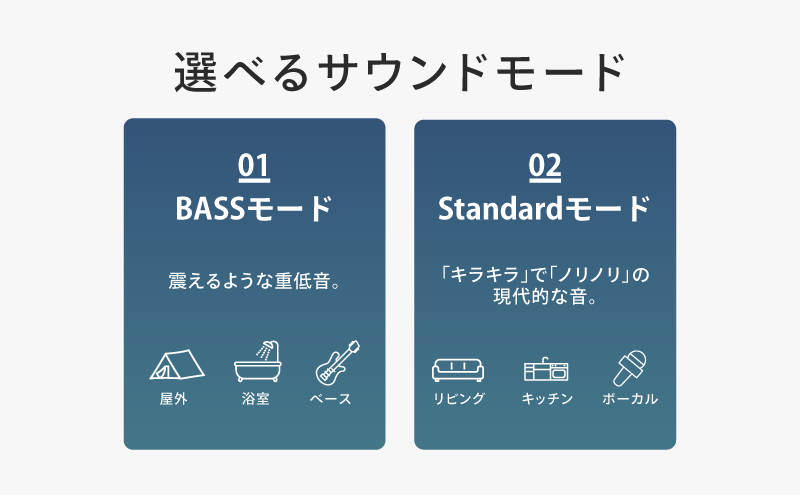 選べるサウンドモード

01
BASSモード

震えるような重低音。

屋外
浴室
ベース

02
Standardモード

「キラキラ」で「ノリノリ」の現代的な音。

リビング
キッチン
ボーカル